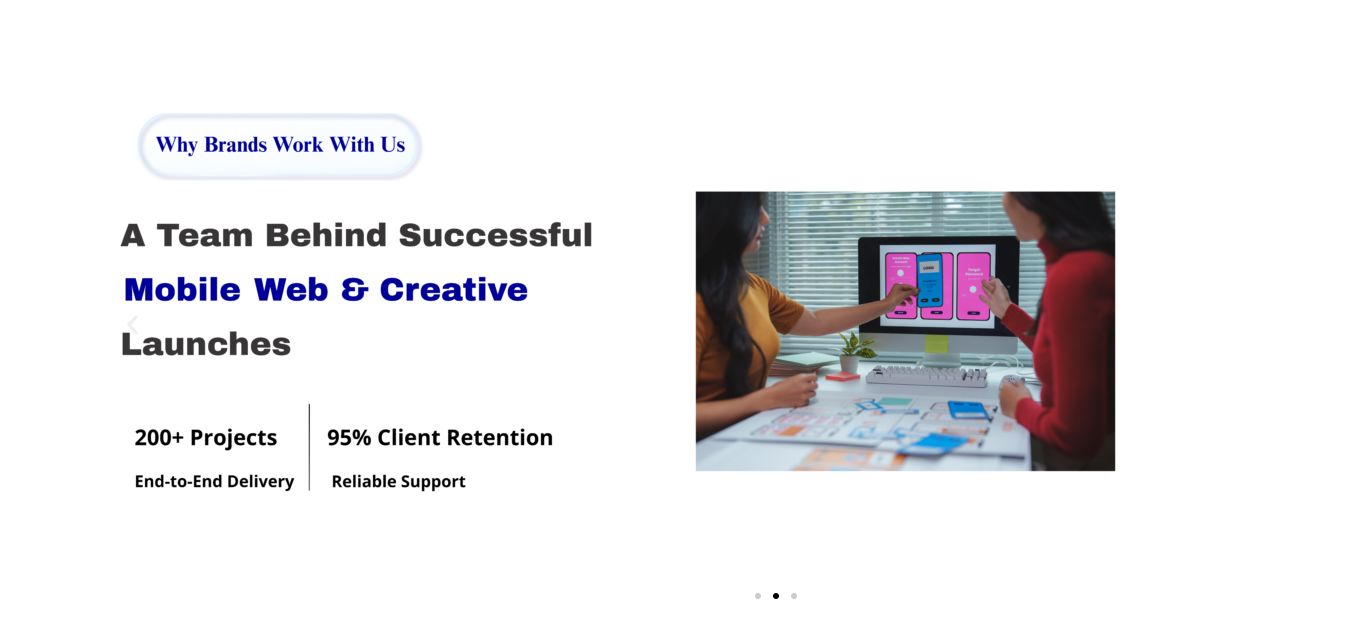 Why Brands Work With Us

A Team Behind Successful Mobile Web & Creative Launches

200+ Projects
End-to-End Delivery

95% Client Retention
Reliable Support